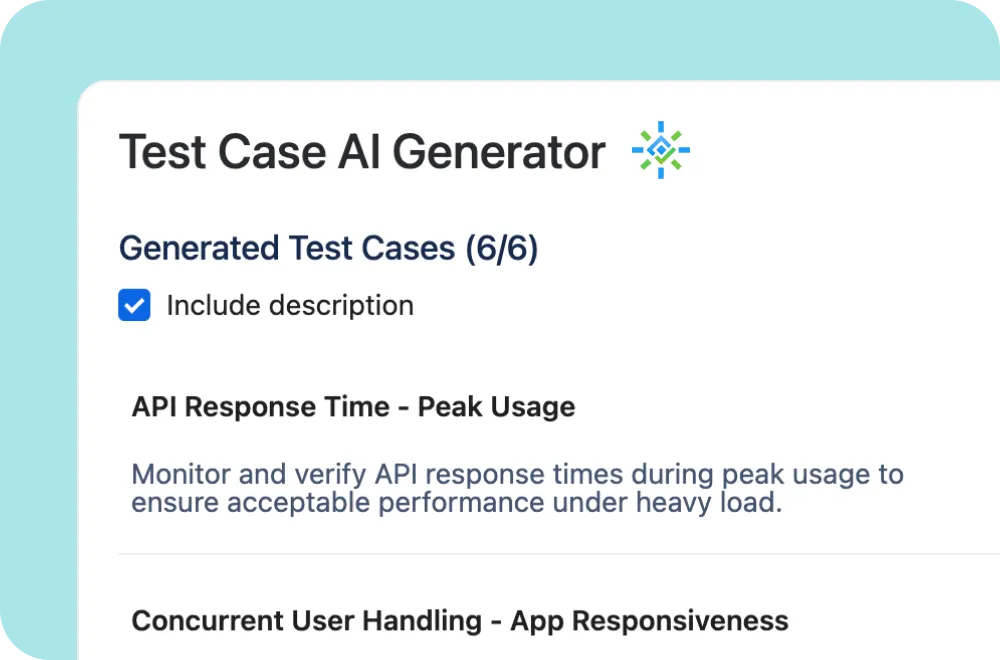 Test Case AI Generator

Generated Test Cases (6/6)

Include description

API Response Time - Peak Usage

Monitor and verify API response times during peak usage to ensure acceptable performance under heavy load.

Concurrent User Handling - App Responsiveness